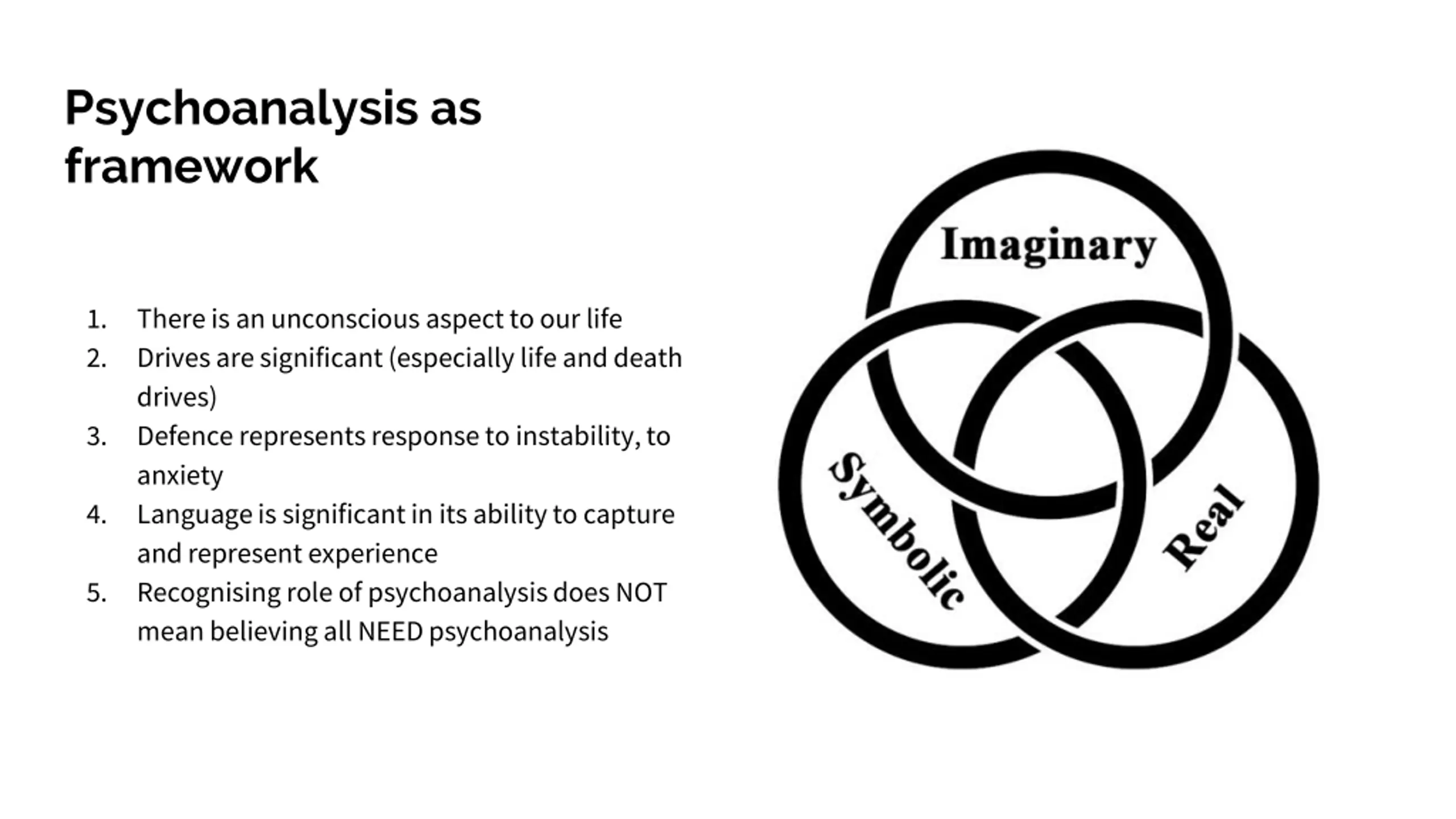 Psychoanalysis as framework

1. There is an unconscious aspect to our life
2. Drives are significant (especially life and death drives)
3. Defence represents response to instability, to anxiety
4. Language is significant in its ability to capture and represent experience
5. Recognising role of psychoanalysis does NOT mean believing all NEED psychoanalysis

Imaginary
Symbolic
Real